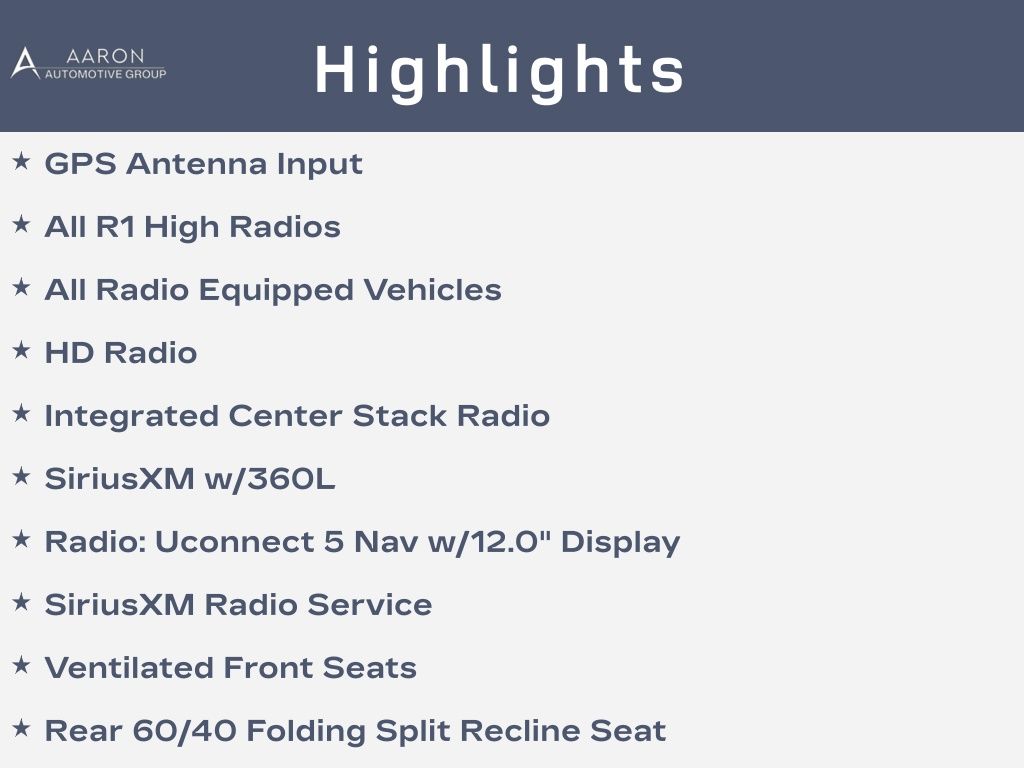 AARON
AUTOMOTIVE GROUP

Highlights

★ GPS Antenna Input

★ All R1 High Radios

★ All Radio Equipped Vehicles

★ HD Radio

★ Integrated Center Stack Radio

★ SiriusXM w/360L

★ Radio: Uconnect 5 Nav w/12.0" Display

★ SiriusXM Radio Service

★ Ventilated Front Seats

★ Rear 60/40 Folding Split Recline Seat